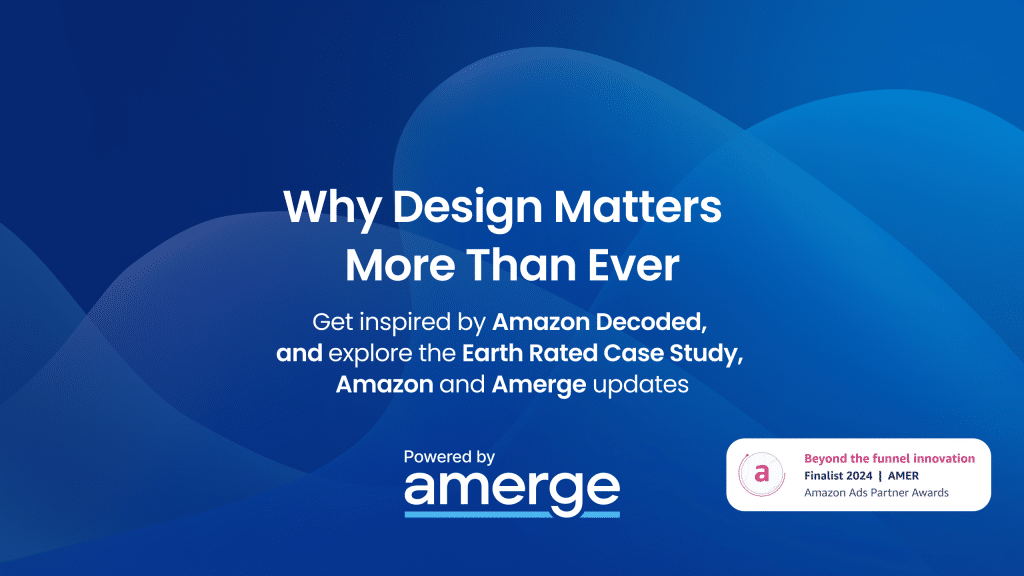 Why Design Matters More Than Ever

Get inspired by Amazon Decoded, and explore the Earth Rated Case Study, Amazon and Amerge updates

Powered by
amerge

a
Beyond the funnel innovation
Finalist 2024 | AMER
Amazon Ads Partner Awards